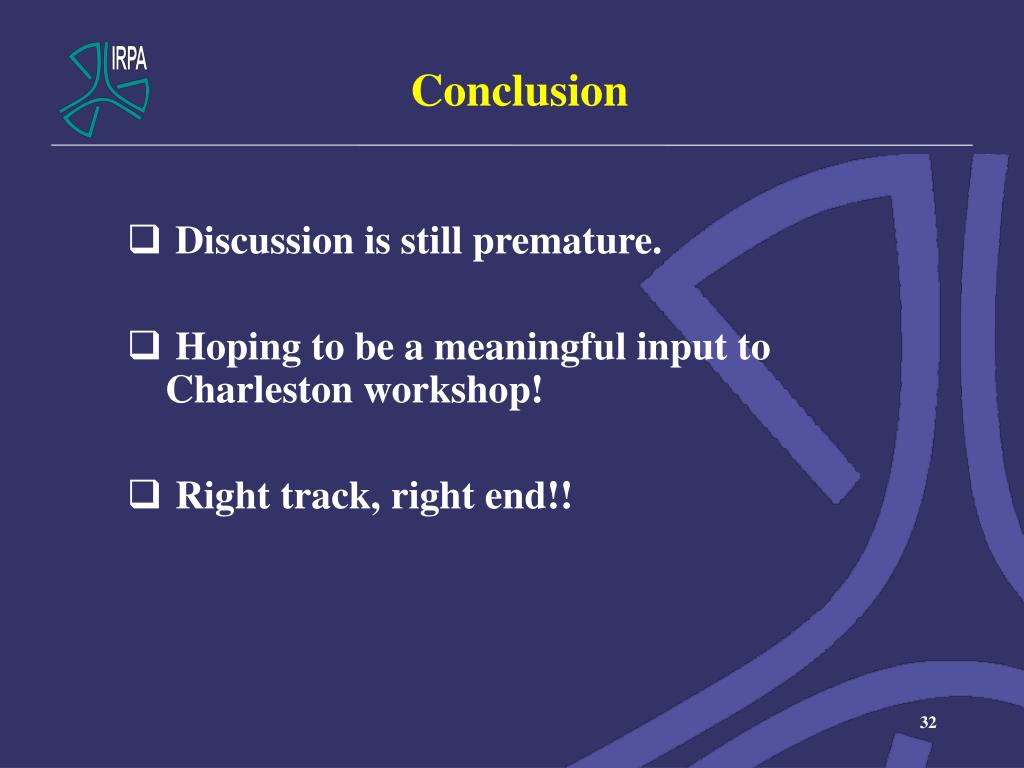 IRPA

Conclusion

❑ Discussion is still premature.

❑ Hoping to be a meaningful input to Charleston workshop!

❑ Right track, right end!!

32